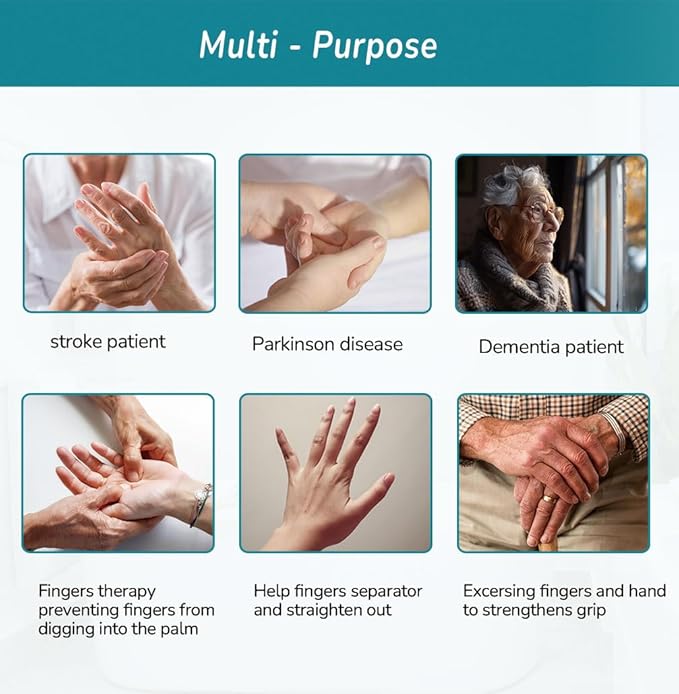 Multi - Purpose

stroke patient

Parkinson disease

Dementia patient

Fingers therapy preventing fingers from digging into the palm

Help fingers separator and straighten out

Excersing fingers and hand to strengthens grip